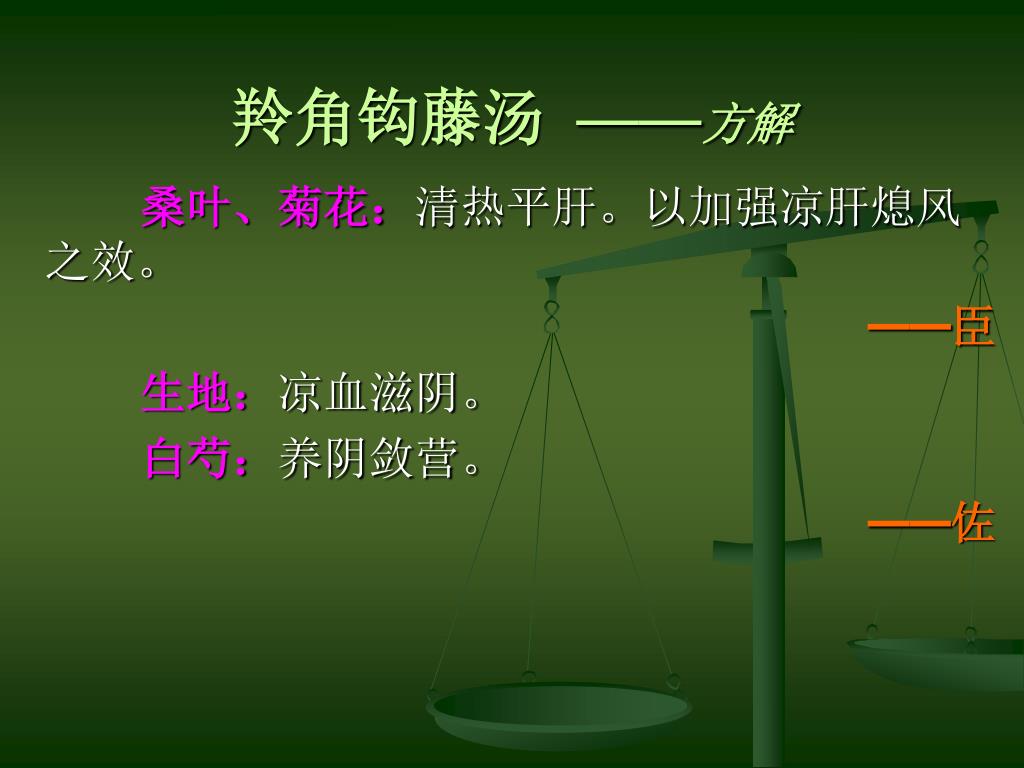 羚角钩藤汤 ——方解

桑叶、菊花：清热平肝。以加强凉肝熄风之效。

——臣

生地：凉血滋阴。

白芍：养阴敛营。

——佐